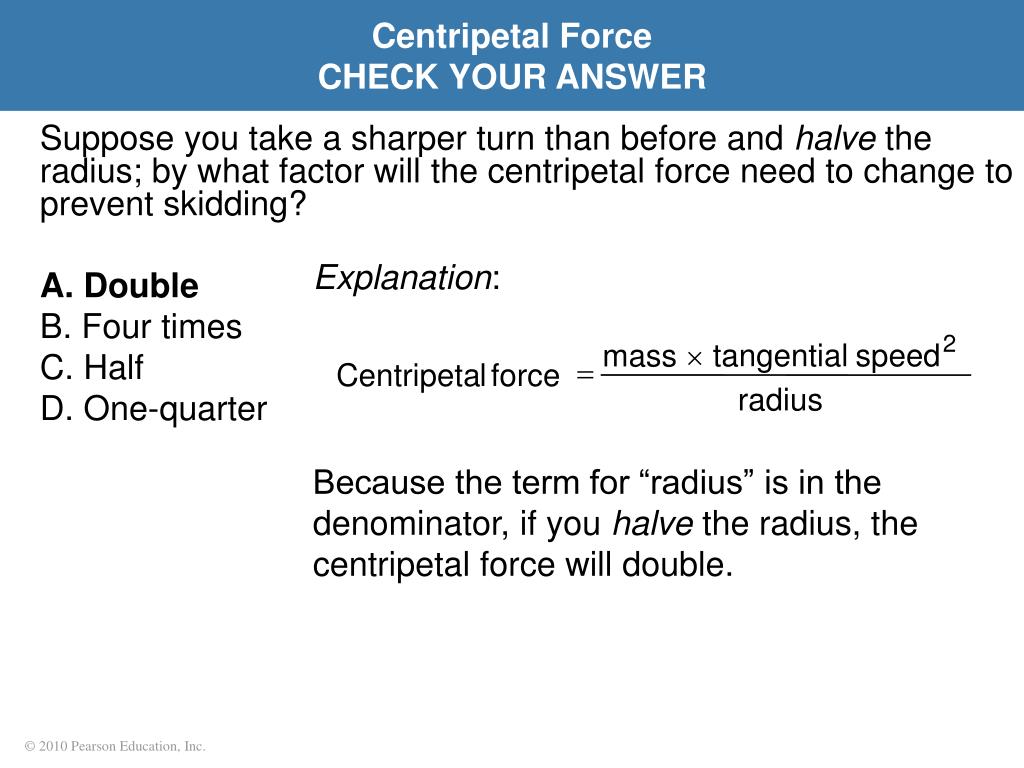 Centripetal Force
CHECK YOUR ANSWER

Suppose you take a sharper turn than before and halve the radius; by what factor will the centripetal force need to change to prevent skidding?

A. Double
B. Four times
C. Half
D. One-quarter

Explanation:

$\text{Centripetal force} = \frac{\text{mass} \times \text{tangential speed}^2}{\text{radius}}$

Because the term for “radius” is in the denominator, if you halve the radius, the centripetal force will double.

© 2010 Pearson Education, Inc.